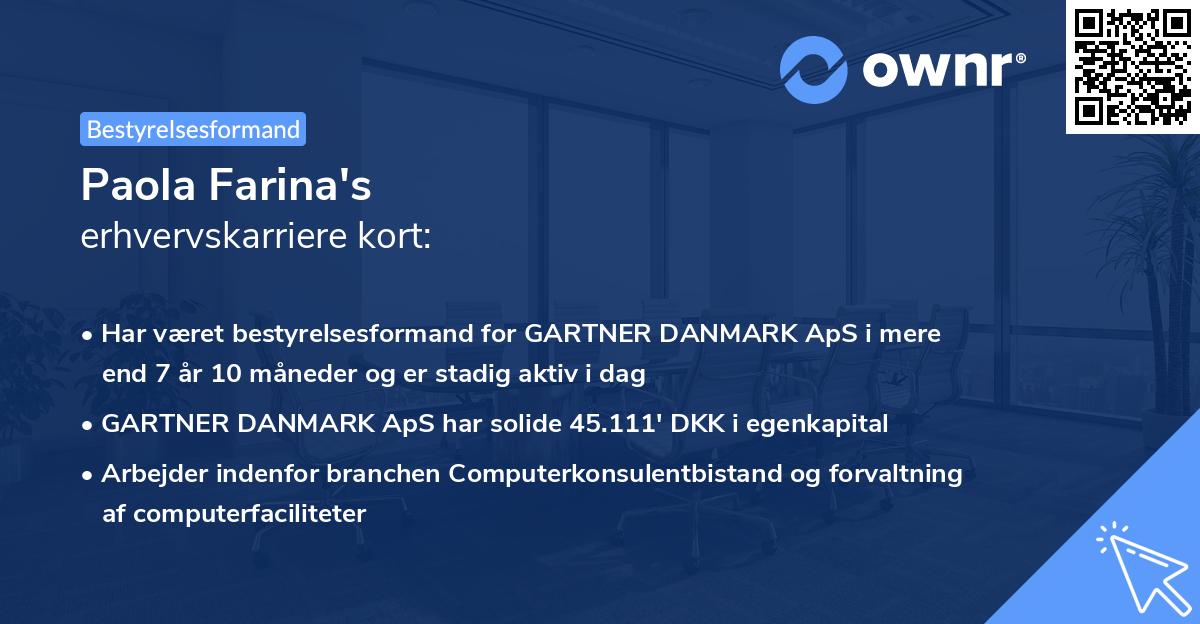 ownr®

Bestyrelsesformand

Paola Farina's
erhvervskarriere kort:

• Har været bestyrelsesformand for GARTNER DANMARK ApS i mere end 7 år 10 måneder og er stadig aktiv i dag

• GARTNER DANMARK ApS har solide 45.111' DKK i egenkapital

• Arbejder indenfor branchen Computerkonsulentbistand og forvaltning af computerfaciliteter